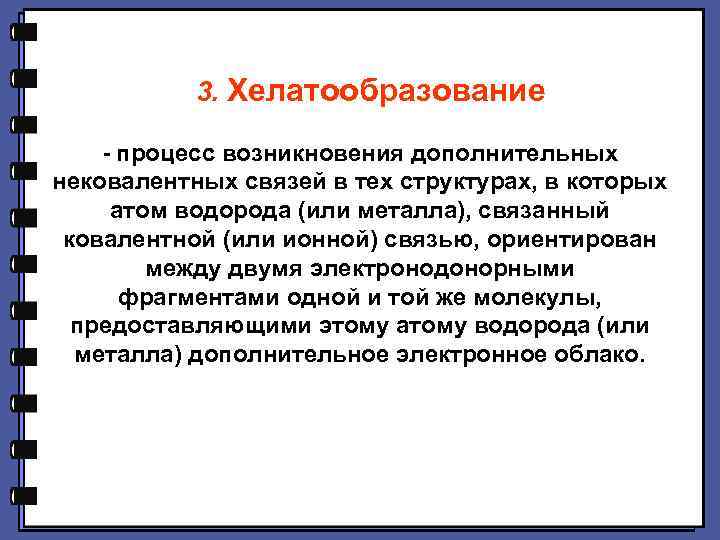 3. Хелатообразование

- процесс возникновения дополнительных нековалентных связей в тех структурах, в которых атом водорода (или металла), связанный ковалентной (или ионной) связью, ориентирован между двумя электронодонорными фрагментами одной и той же молекулы, предоставляющими этому атому водорода (или металла) дополнительное электронное облако.